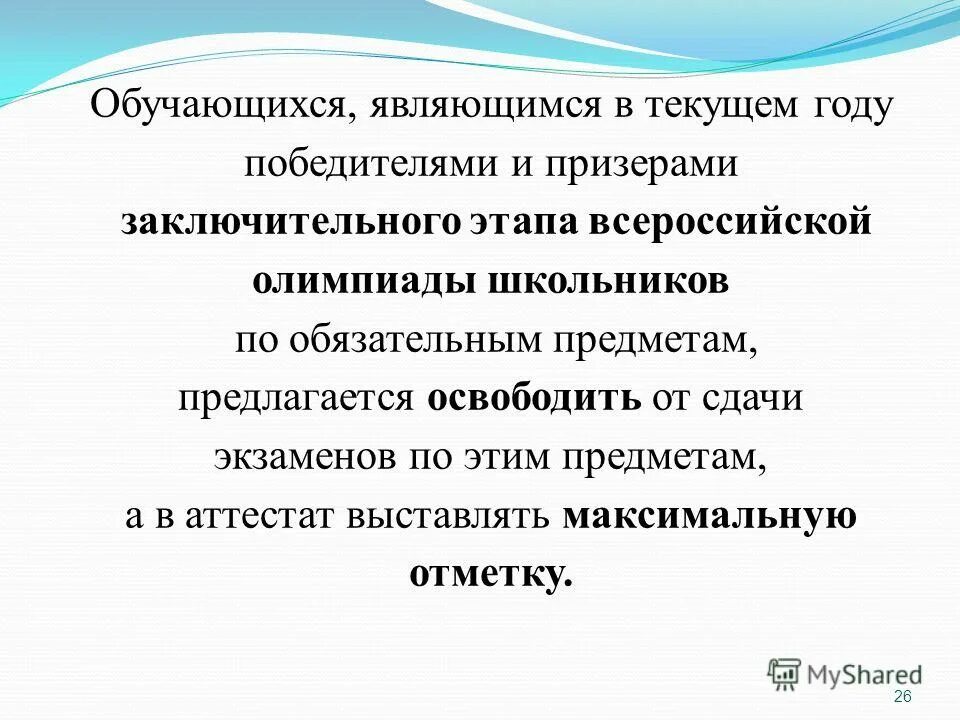 Обучающихся, являющимся в текущем году победителями и призерами заключительного этапа всероссийской олимпиады школьников по обязательным предметам, предлагается освободить от сдачи экзаменов по этим предметам, а в аттестат выставлять максимальную отметку.

MyShared

26